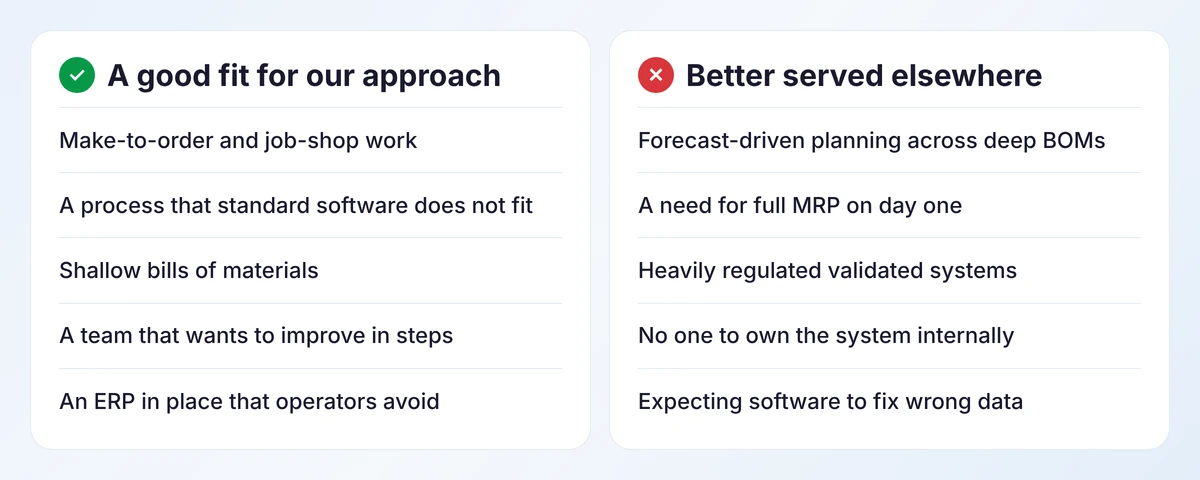 A good fit for our approach

Make-to-order and job-shop work

A process that standard software does not fit

Shallow bills of materials

A team that wants to improve in steps

An ERP in place that operators avoid

Better served elsewhere

Forecast-driven planning across deep BOMs

A need for full MRP on day one

Heavily regulated validated systems

No one to own the system internally

Expecting software to fix wrong data